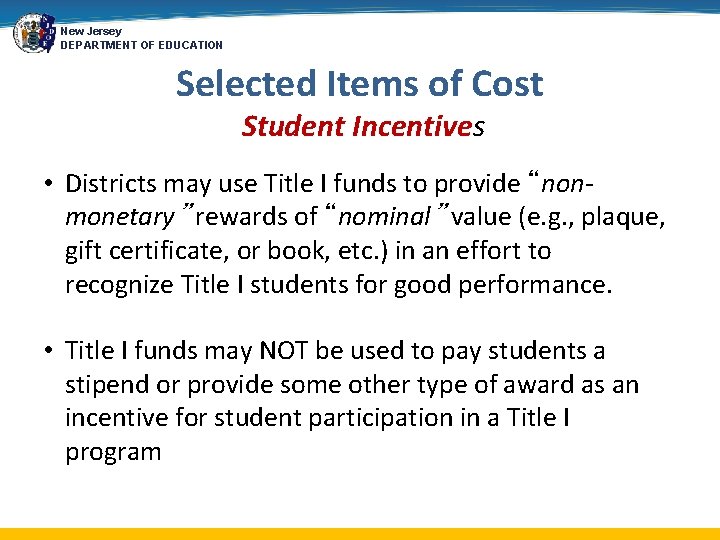 New Jersey
DEPARTMENT OF EDUCATION

Selected Items of Cost
Student Incentives

• Districts may use Title I funds to provide "non-monetary" rewards of "nominal" value (e.g., plaque, gift certificate, or book, etc.) in an effort to recognize Title I students for good performance.

• Title I funds may NOT be used to pay students a stipend or provide some other type of award as an incentive for student participation in a Title I program